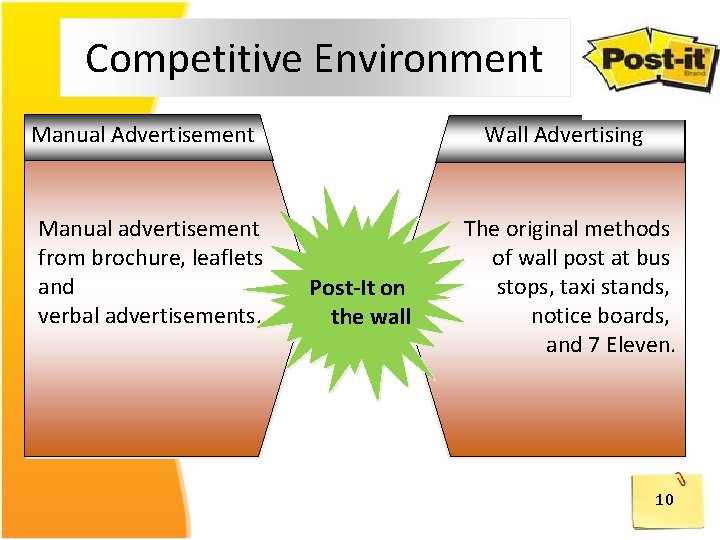 Competitive Environment

Post-it
Brand

Manual Advertisement

Manual advertisement from brochure, leaflets and
verbal advertisements.

Post-It on the wall

Wall Advertising

The original methods of wall post at bus stops, taxi stands, notice boards, and 7 Eleven.

10